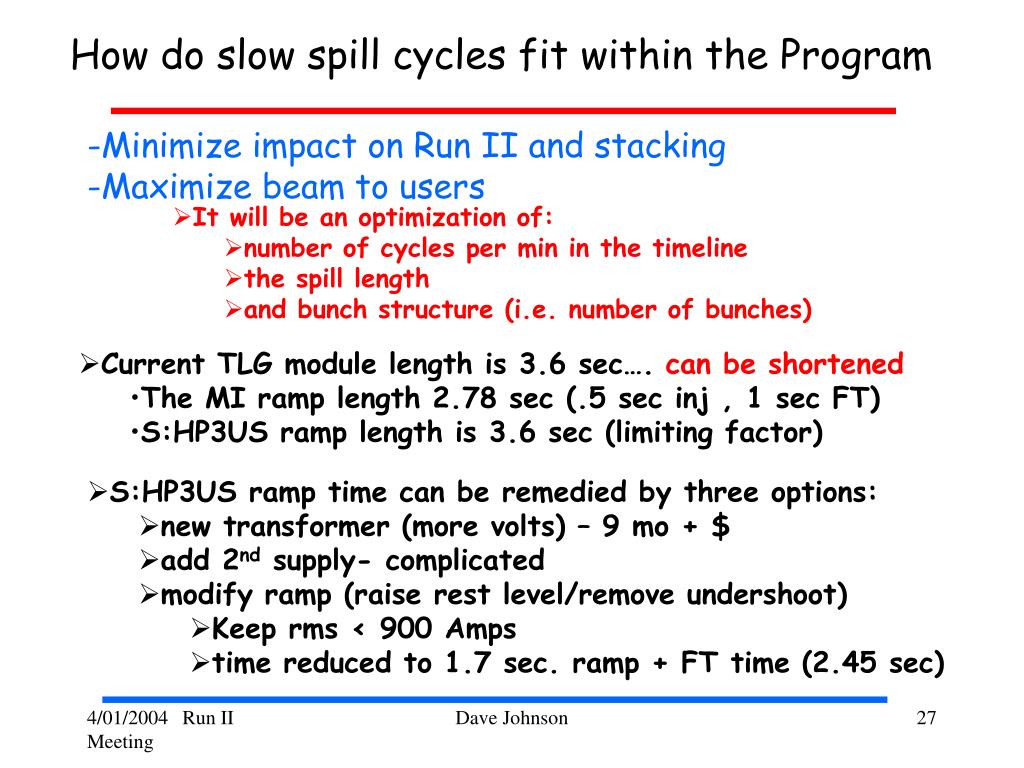 How do slow spill cycles fit within the Program

-Minimize impact on Run II and stacking
-Maximize beam to users

➢It will be an optimization of:
➢number of cycles per min in the timeline
➢the spill length
➢and bunch structure (i.e. number of bunches)

➢Current TLG module length is 3.6 sec…. can be shortened
•The MI ramp length 2.78 sec (.5 sec inj , 1 sec FT)
•S:HP3US ramp length is 3.6 sec (limiting factor)

➢S:HP3US ramp time can be remedied by three options:
➢new transformer (more volts) – 9 mo + $
➢add 2$^{nd}$ supply- complicated
➢modify ramp (raise rest level/remove undershoot)
➢Keep rms < 900 Amps
➢time reduced to 1.7 sec. ramp + FT time (2.45 sec)

4/01/2004 Run II Meeting

Dave Johnson

27